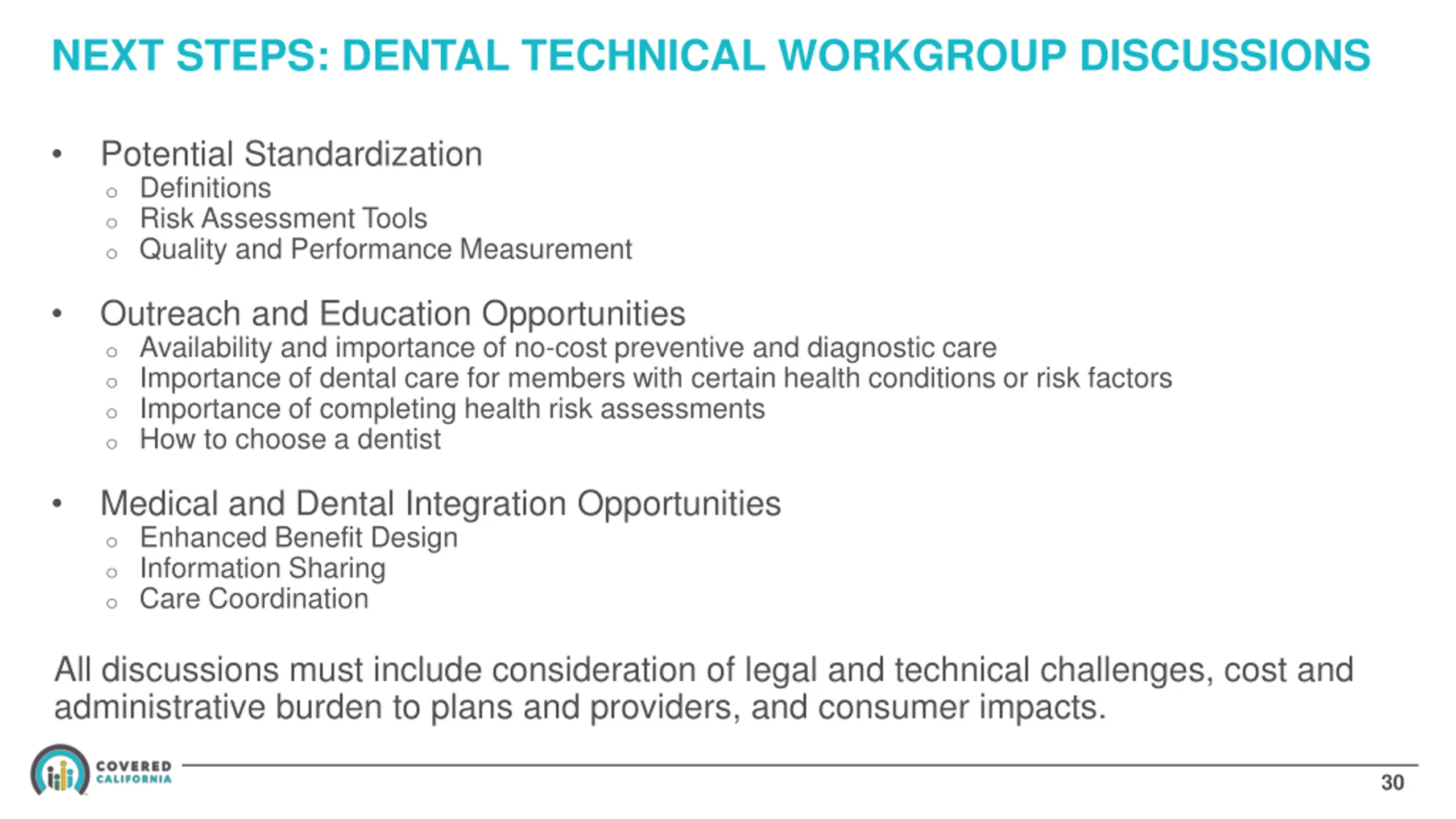 NEXT STEPS: DENTAL TECHNICAL WORKGROUP DISCUSSIONS

• Potential Standardization
  ○ Definitions
  ○ Risk Assessment Tools
  ○ Quality and Performance Measurement

• Outreach and Education Opportunities
  ○ Availability and importance of no-cost preventive and diagnostic care
  ○ Importance of dental care for members with certain health conditions or risk factors
  ○ Importance of completing health risk assessments
  ○ How to choose a dentist

• Medical and Dental Integration Opportunities
  ○ Enhanced Benefit Design
  ○ Information Sharing
  ○ Care Coordination

All discussions must include consideration of legal and technical challenges, cost and administrative burden to plans and providers, and consumer impacts.

COVERED CALIFORNIA

30